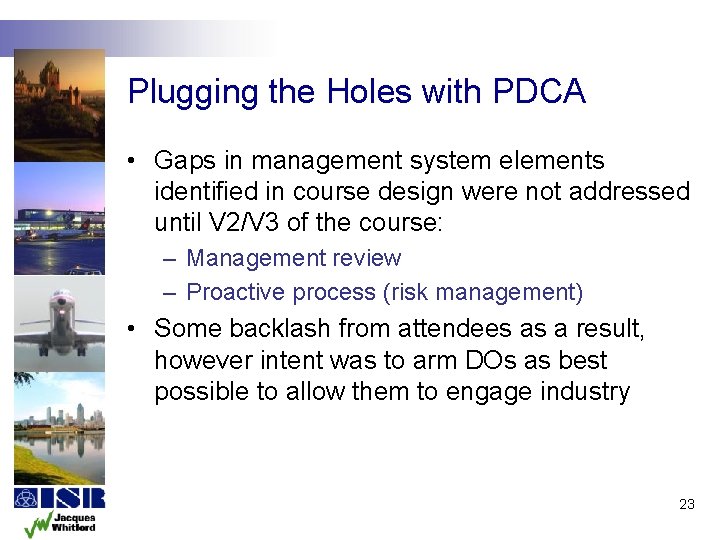 Plugging the Holes with PDCA

• Gaps in management system elements identified in course design were not addressed until V2/V3 of the course:
– Management review
– Proactive process (risk management)

• Some backlash from attendees as a result, however intent was to arm DOs as best possible to allow them to engage industry

ISR

Jacques Whitford

23